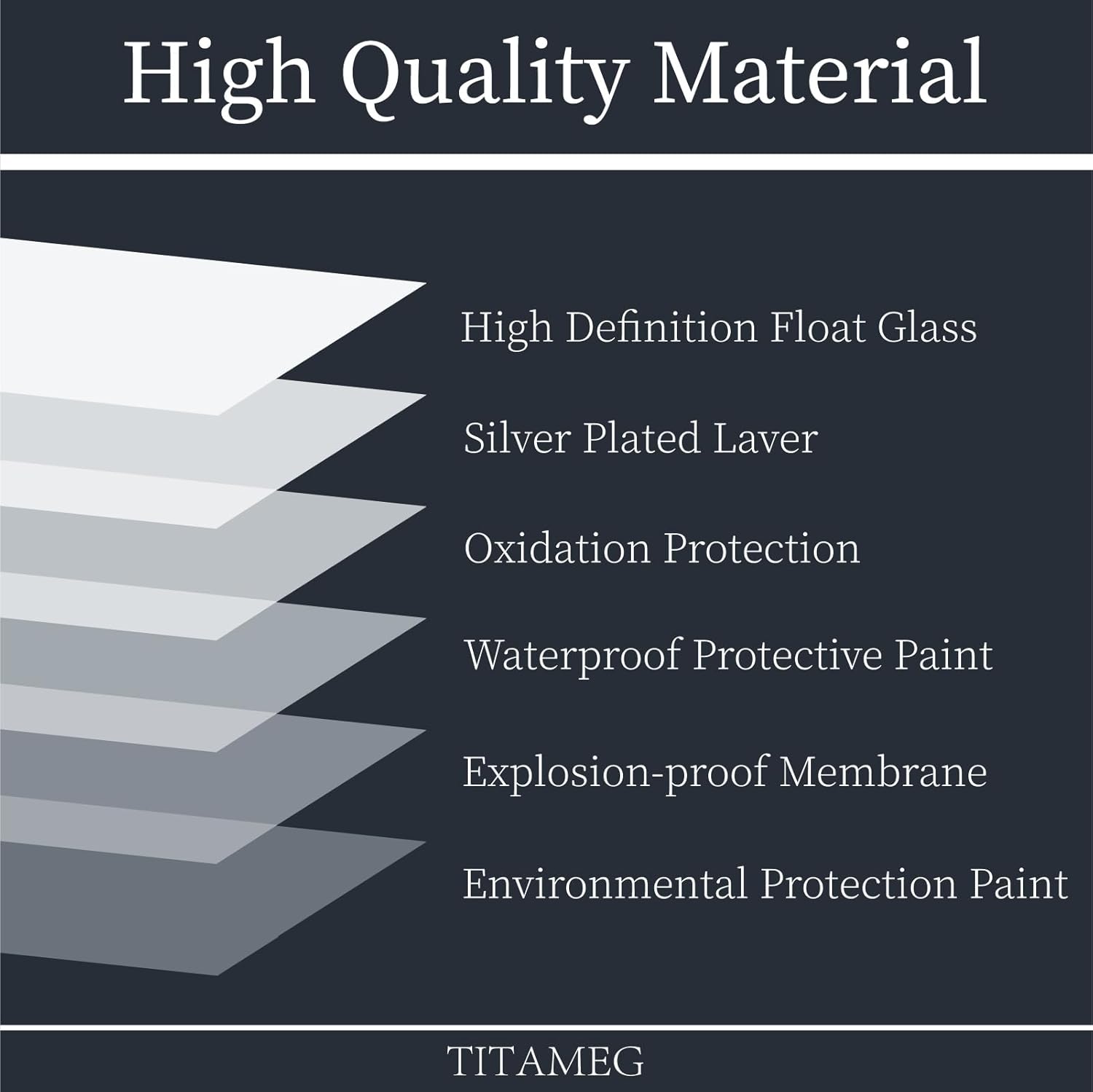 High Quality Material

High Definition Float Glass

Silver Plated Laver

Oxidation Protection

Waterproof Protective Paint

Explosion-proof Membrane

Environmental Protection Paint

TITAMEG